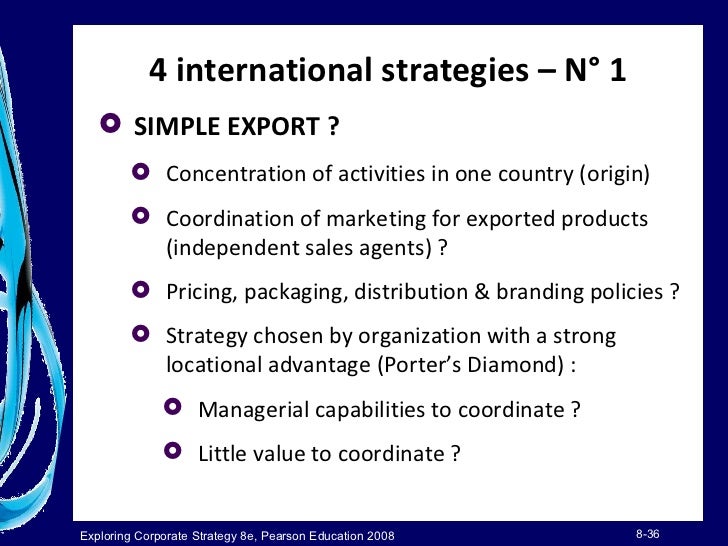 4 international strategies – N° 1

SIMPLE EXPORT ?

Concentration of activities in one country (origin)

Coordination of marketing for exported products (independent sales agents) ?

Pricing, packaging, distribution & branding policies ?

Strategy chosen by organization with a strong locational advantage (Porter's Diamond) :

Managerial capabilities to coordinate ?

Little value to coordinate ?

Exploring Corporate Strategy 8e, Pearson Education 2008

8-36